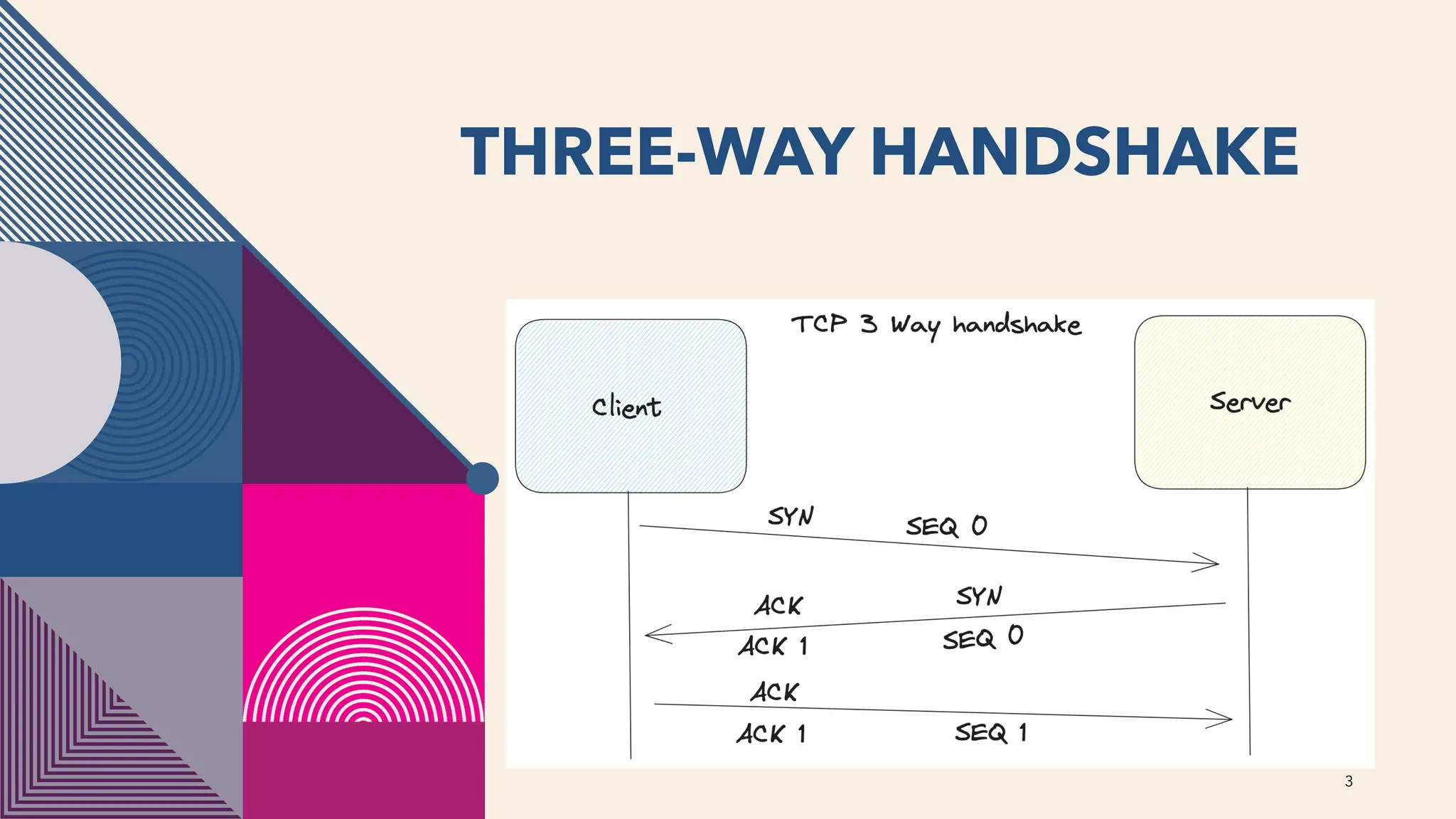 THREE-WAY HANDSHAKE

TCP 3 Way handshake

Client

Server

SYN SEQ 0

ACK SYN

ACK 1 SEQ 0

ACK

ACK 1 SEQ 1

3